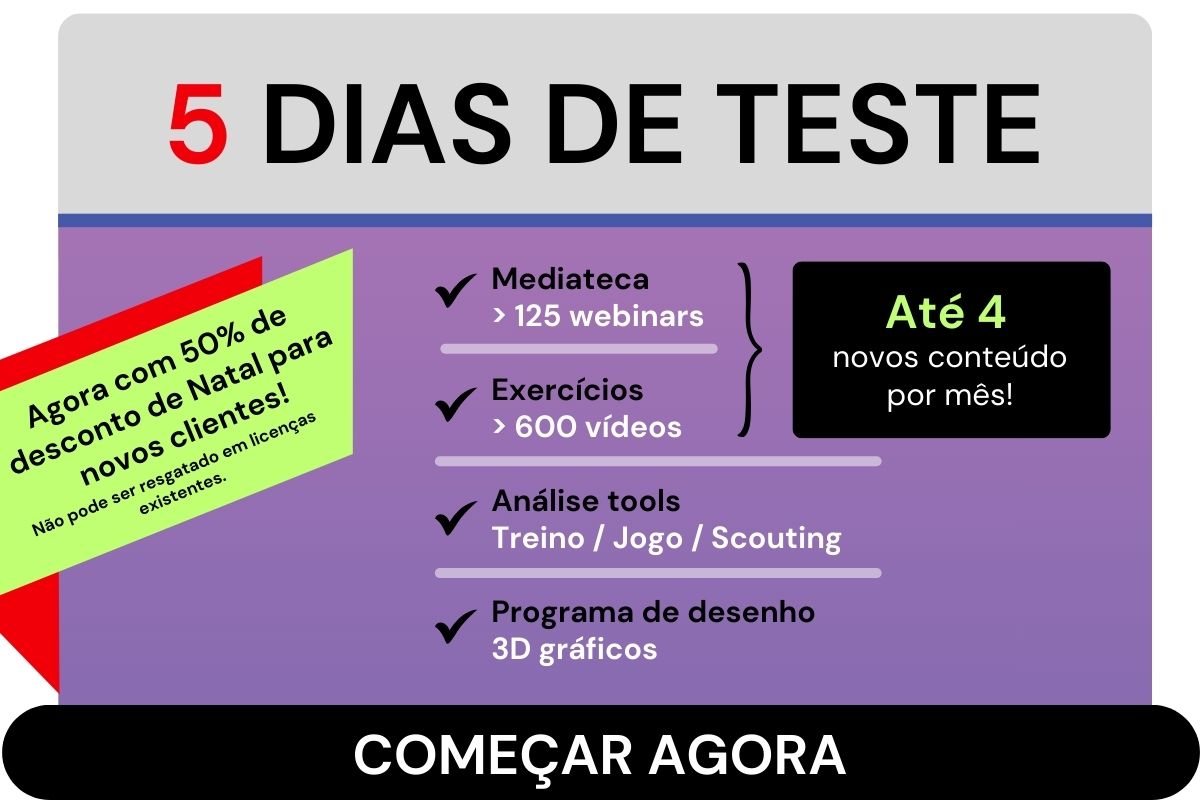 5 DIAS DE TESTE

Agora com 50% de desconto de Natal para novos clientes!
Não pode ser resgatado em licenças existentes.

✔ Mediateca
> 125 webinars

✔ Exercícios
> 600 vídeos

Até 4
novos conteúdo por mês!

✔ Análise tools
Treino / Jogo / Scouting

✔ Programa de desenho
3D gráficos

COMEÇAR AGORA